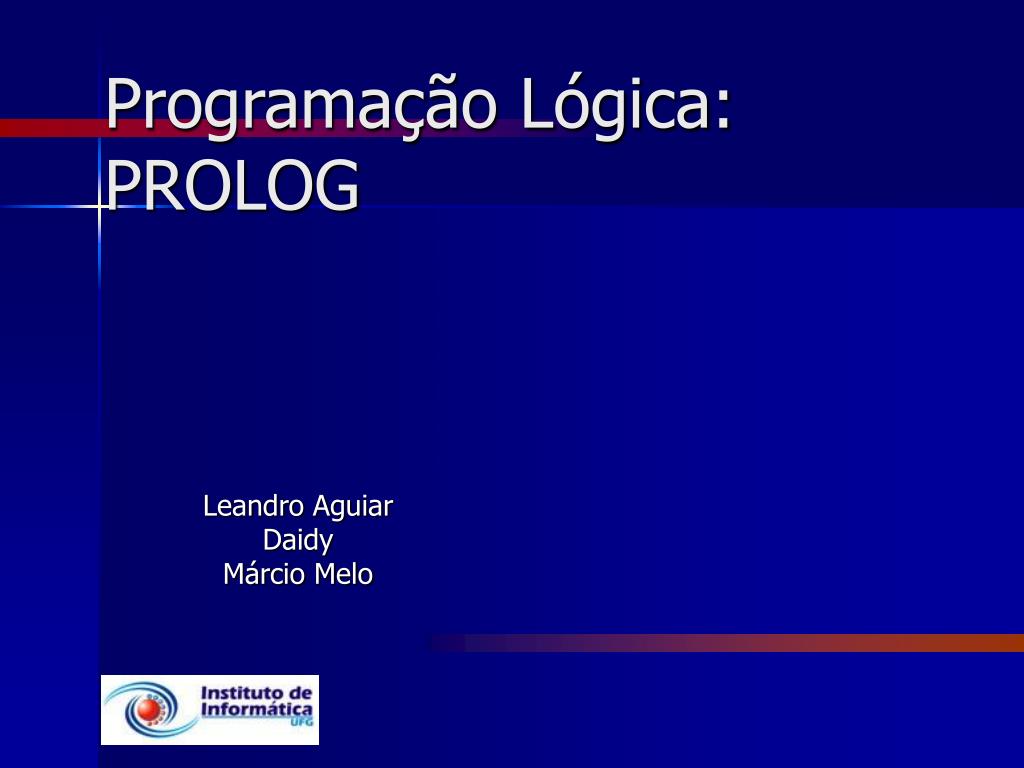 Programação Lógica: PROLOG

Leandro Aguiar
Daidy
Márcio Melo

Instituto de Informática
UFG